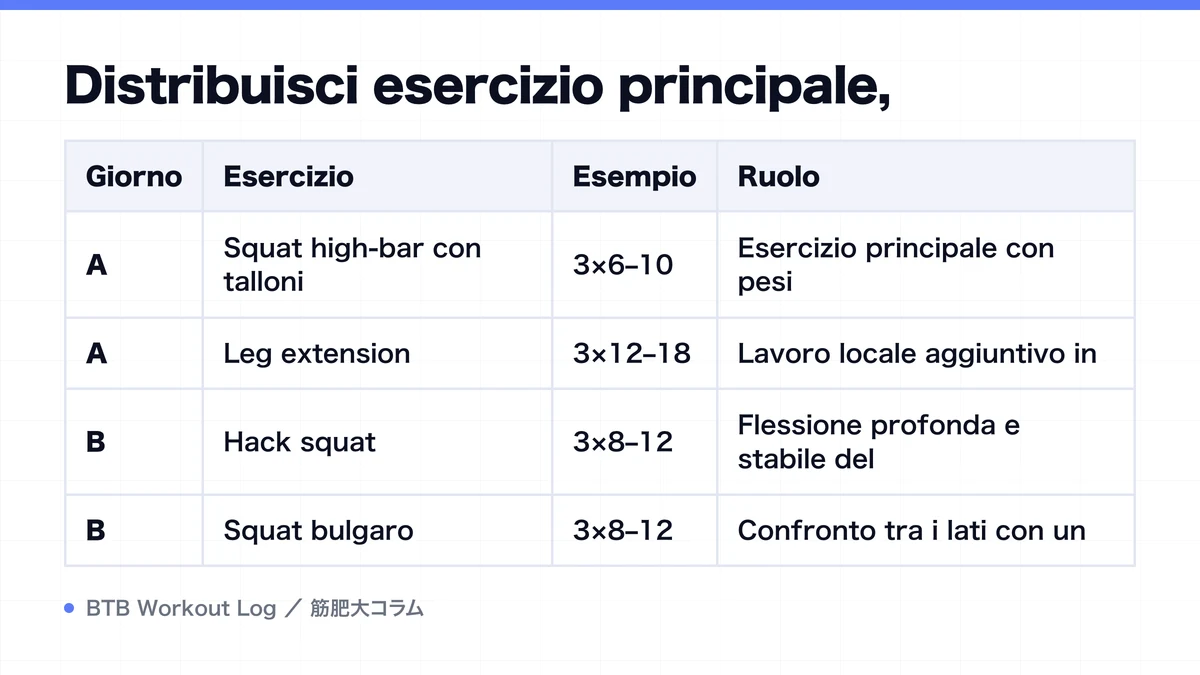 Distribuisci esercizio principale,

| Giorno | Esercizio | Esempio | Ruolo |
|---|---|---|---|
| A | Squat high-bar con talloni | 3×6–10 | Esercizio principale con pesi |
| A | Leg extension | 3×12–18 | Lavoro locale aggiuntivo in |
| B | Hack squat | 3×8–12 | Flessione profonda e stabile del |
| B | Squat bulgaro | 3×8–12 | Confronto tra i lati con un |

BTB Workout Log ／ 筋肥大コラム